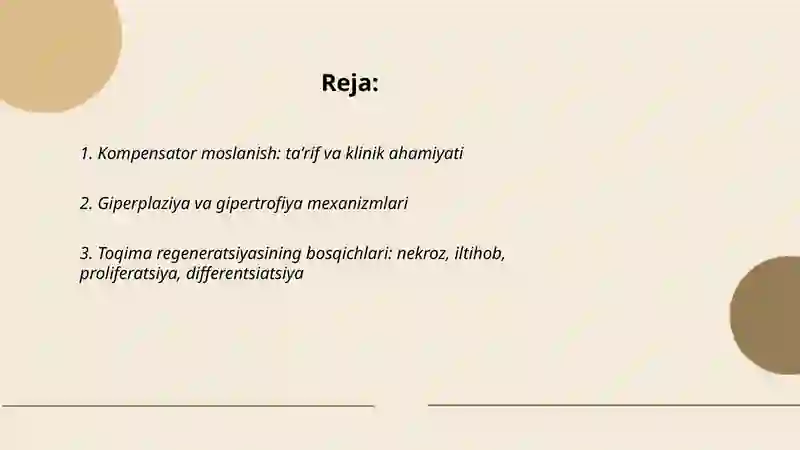 Reja:

1. Kompensator moslanish: ta'rif va klinik ahamiyati

2. Giperplaziya va gipertrofiya mexanizmlari

3. Toqima regeneratsiyasining bosqichlari: nekroz, iltihob, proliferatsiya, differentsiatsiya